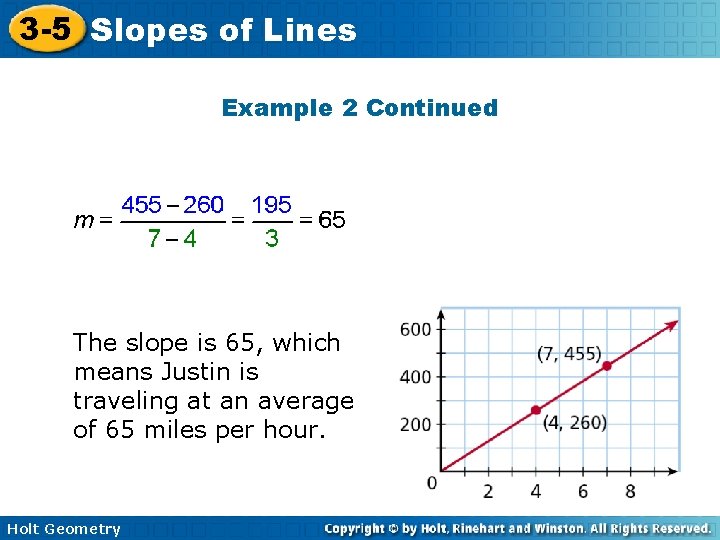 3-5 Slopes of Lines

Example 2 Continued

$m = \frac{455 - 260}{7 - 4} = \frac{195}{3} = 65$

The slope is 65, which means Justin is traveling at an average of 65 miles per hour.

600
400
200
0
2
4
6
8
(7, 455)
(4, 260)

Holt Geometry

Copyright © by Holt, Rinehart and Winston. All Rights Reserved.